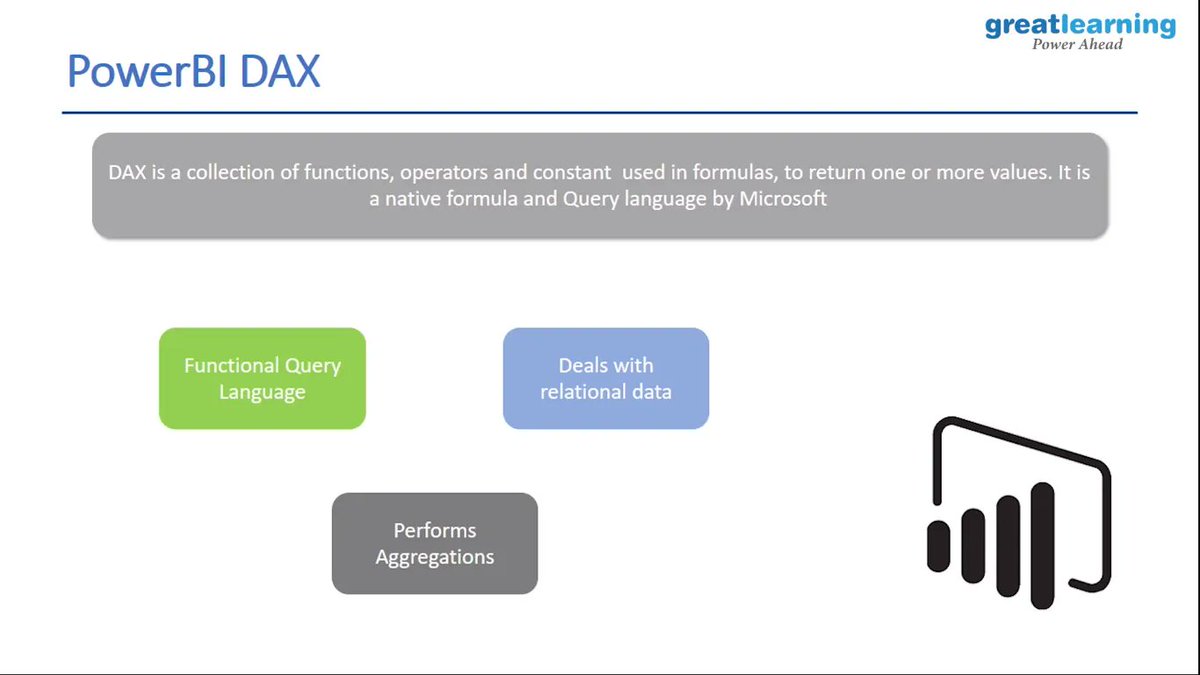 greatlearning
Power Ahead

PowerBI DAX

DAX is a collection of functions, operators and constant used in formulas, to return one or more values. It is a native formula and Query language by Microsoft

Functional Query Language

Deals with relational data

Performs Aggregations